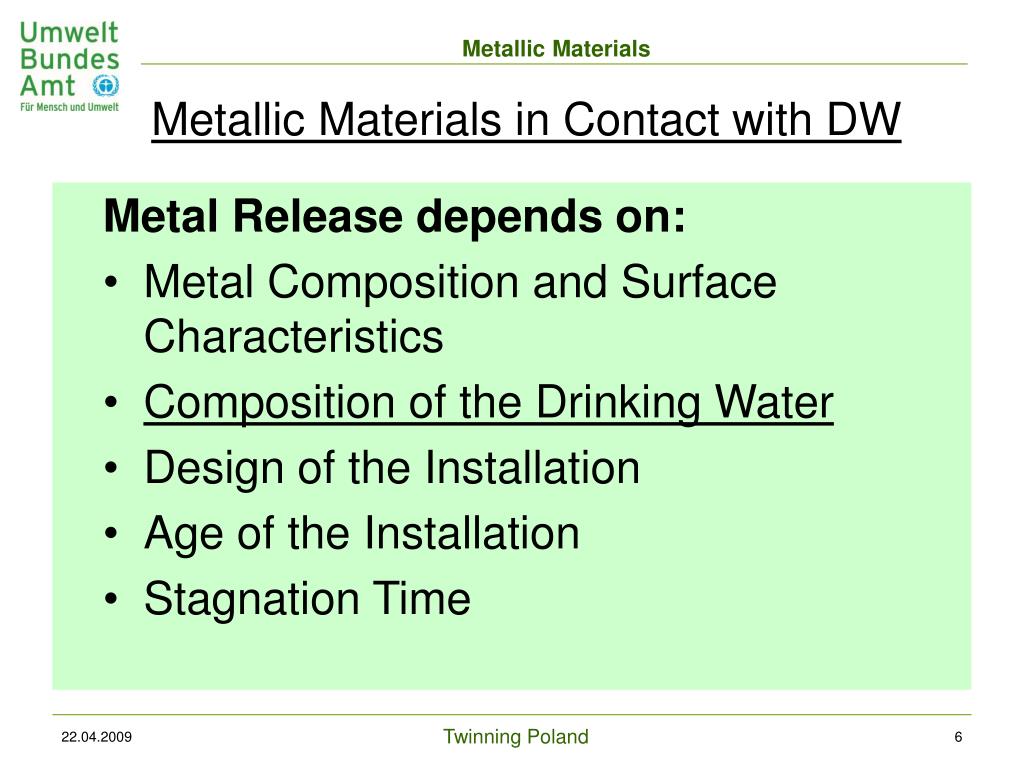 Umwelt Bundes Amt
Für Mensch und Umwelt

Metallic Materials

Metallic Materials in Contact with DW

Metal Release depends on:
• Metal Composition and Surface Characteristics
• Composition of the Drinking Water
• Design of the Installation
• Age of the Installation
• Stagnation Time

22.04.2009
Twinning Poland
6